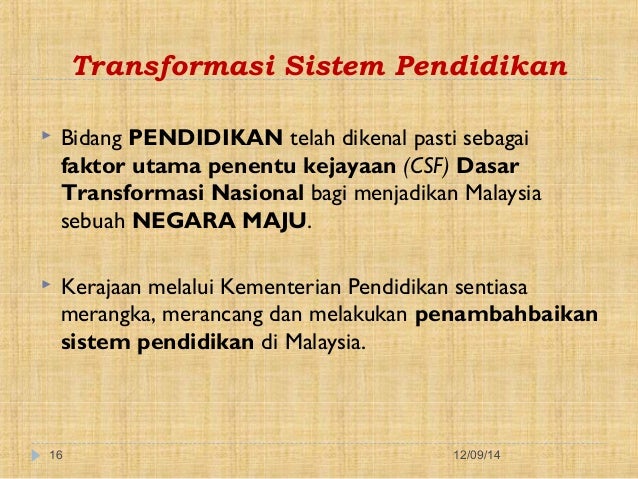 Transformasi Sistem Pendidikan

Bidang PENDIDIKAN telah dikenal pasti sebagai faktor utama penentu kejayaan (CSF) Dasar Transformasi Nasional bagi menjadikan Malaysia sebuah NEGARA MAJU.

Kerajaan melalui Kementerian Pendidikan sentiasa merangka, merancang dan melakukan penambahbaikan sistem pendidikan di Malaysia.

16

12/09/14